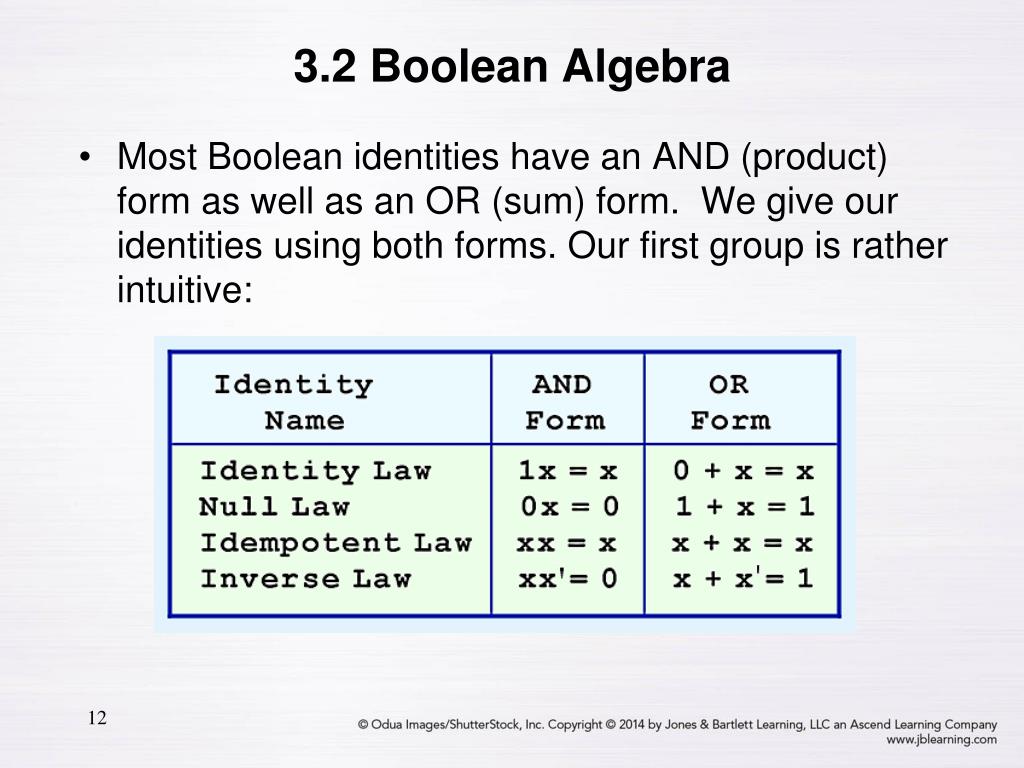 3.2 Boolean Algebra

• Most Boolean identities have an AND (product) form as well as an OR (sum) form. We give our identities using both forms. Our first group is rather intuitive:

| Identity Name | AND Form | OR Form |
|---|---|---|
| Identity Law | $1x = x$ | $0 + x = x$ |
| Null Law | $0x = 0$ | $1 + x = 1$ |
| Idempotent Law | $xx = x$ | $x + x = x$ |
| Inverse Law | $xx' = 0$ | $x + x' = 1$ |

12

© Odua Images/ShutterStock, Inc. Copyright © 2014 by Jones & Bartlett Learning, LLC an Ascend Learning Company
www.jblearning.com